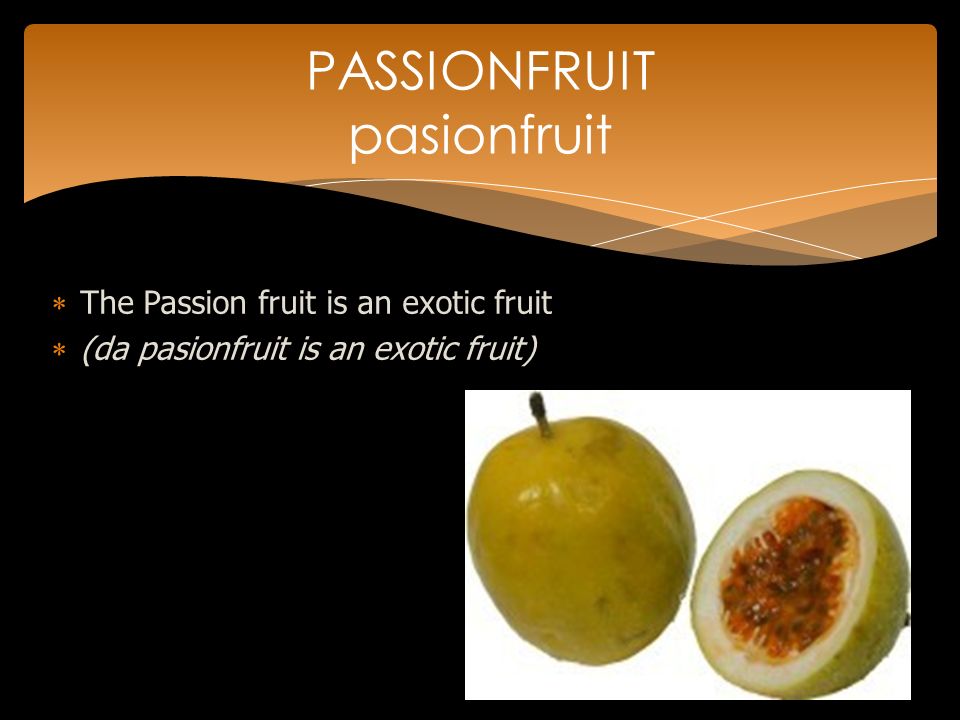 PASSIONFRUIT
pasionfruit

* The Passion fruit is an exotic fruit
* (da pasionfruit is an exotic fruit)